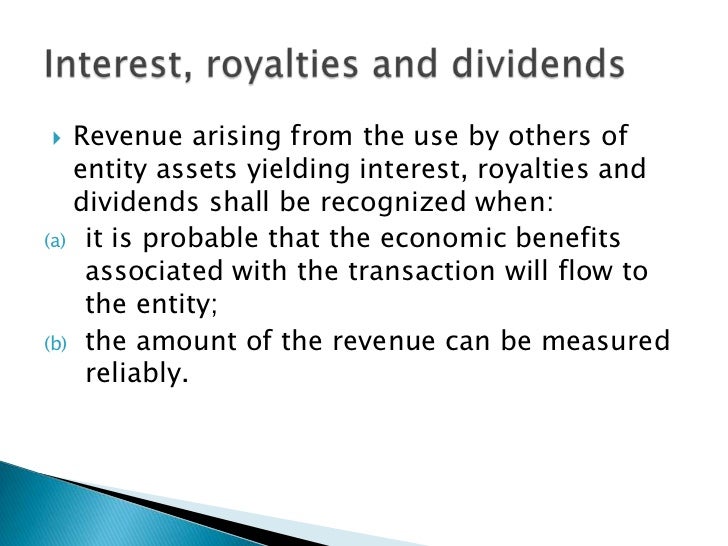 Interest, royalties and dividends

Revenue arising from the use by others of entity assets yielding interest, royalties and dividends shall be recognized when:

(a) it is probable that the economic benefits associated with the transaction will flow to the entity;

(b) the amount of the revenue can be measured reliably.